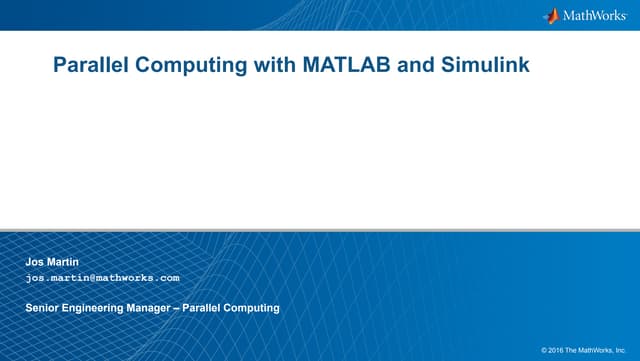 MathWorks®

Parallel Computing with MATLAB and Simulink

Jos Martin
jos.martin@mathworks.com

Senior Engineering Manager – Parallel Computing

© 2016 The MathWorks, Inc.